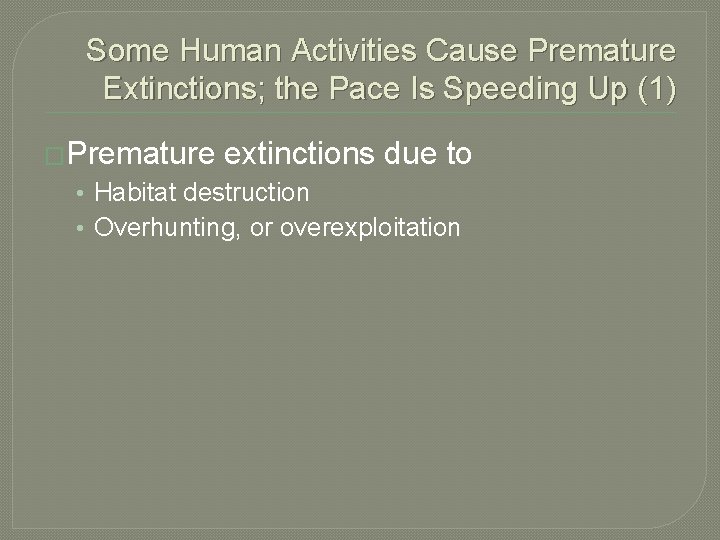 Some Human Activities Cause Premature Extinctions; the Pace Is Speeding Up (1)

Premature extinctions due to
• Habitat destruction
• Overhunting, or overexploitation